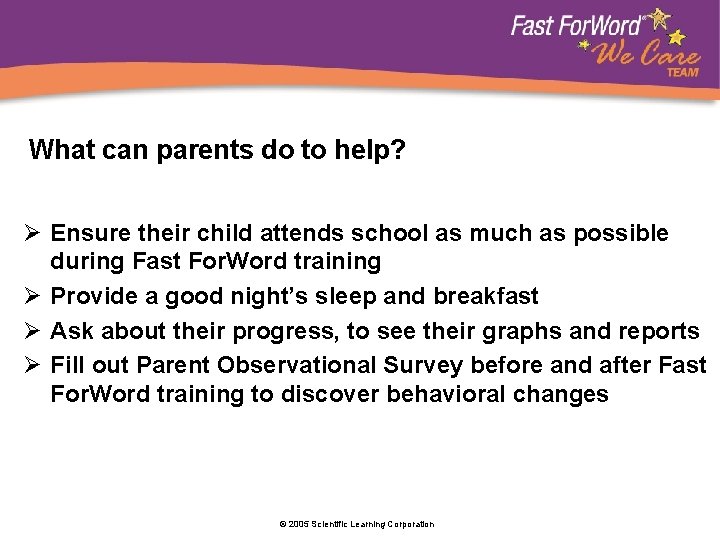 Fast ForWord®
We Care
TEAM

What can parents do to help?

➢ Ensure their child attends school as much as possible during Fast ForWord training
➢ Provide a good night's sleep and breakfast
➢ Ask about their progress, to see their graphs and reports
➢ Fill out Parent Observational Survey before and after Fast ForWord training to discover behavioral changes

© 2005 Scientific Learning Corporation